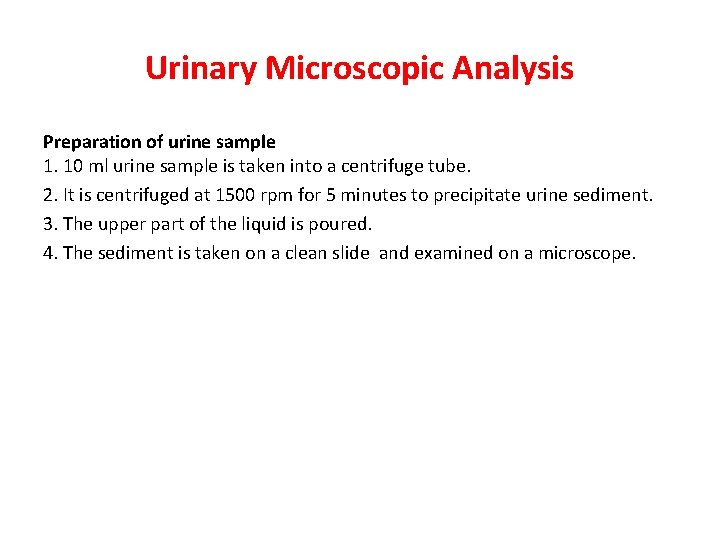 Urinary Microscopic Analysis

Preparation of urine sample
1. 10 ml urine sample is taken into a centrifuge tube.
2. It is centrifuged at 1500 rpm for 5 minutes to precipitate urine sediment.
3. The upper part of the liquid is poured.
4. The sediment is taken on a clean slide and examined on a microscope.